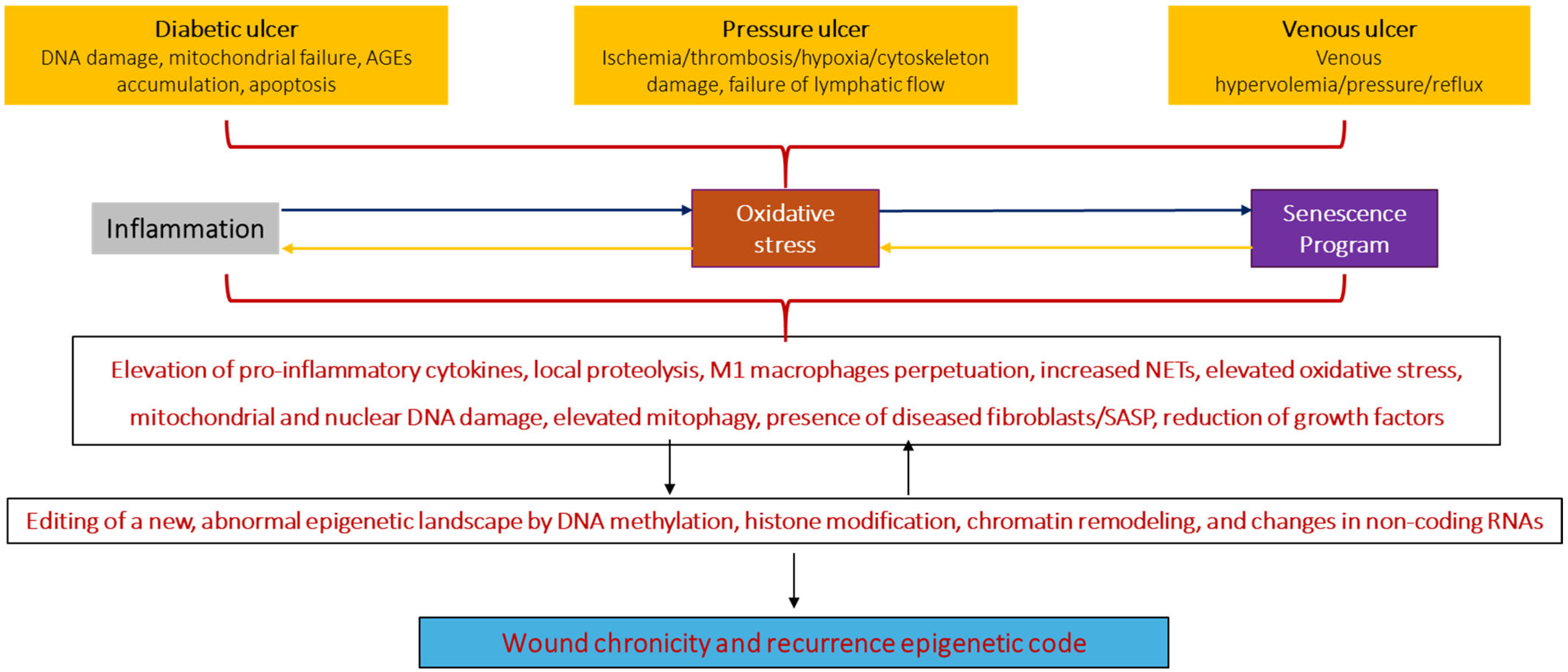 Diabetic ulcer
DNA damage, mitochondrial failure, AGEs accumulation, apoptosis

Pressure ulcer
Ischemia/thrombosis/hypoxia/cytoskeleton damage, failure of lymphatic flow

Venous ulcer
Venous hypervolemia/pressure/reflux

Inflammation

Oxidative stress

Senescence Program

Elevation of pro-inflammatory cytokines, local proteolysis, M1 macrophages perpetuation, increased NETs, elevated oxidative stress, mitochondrial and nuclear DNA damage, elevated mitophagy, presence of diseased fibroblasts/SASP, reduction of growth factors

Editing of a new, abnormal epigenetic landscape by DNA methylation, histone modification, chromatin remodeling, and changes in non-coding RNAs

Wound chronicity and recurrence epigenetic code